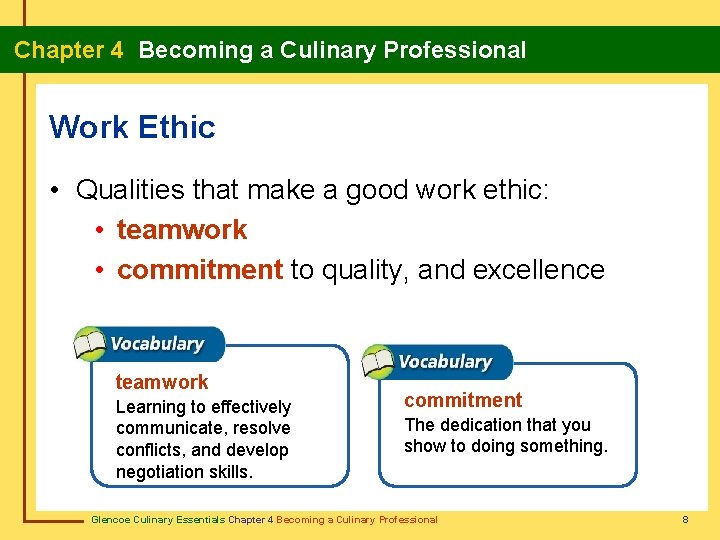 Chapter 4 Becoming a Culinary Professional

Work Ethic

• Qualities that make a good work ethic:
• teamwork
• commitment to quality, and excellence

Vocabulary
teamwork
Learning to effectively communicate, resolve conflicts, and develop negotiation skills.

Vocabulary
commitment
The dedication that you show to doing something.

Glencoe Culinary Essentials Chapter 4 Becoming a Culinary Professional 8